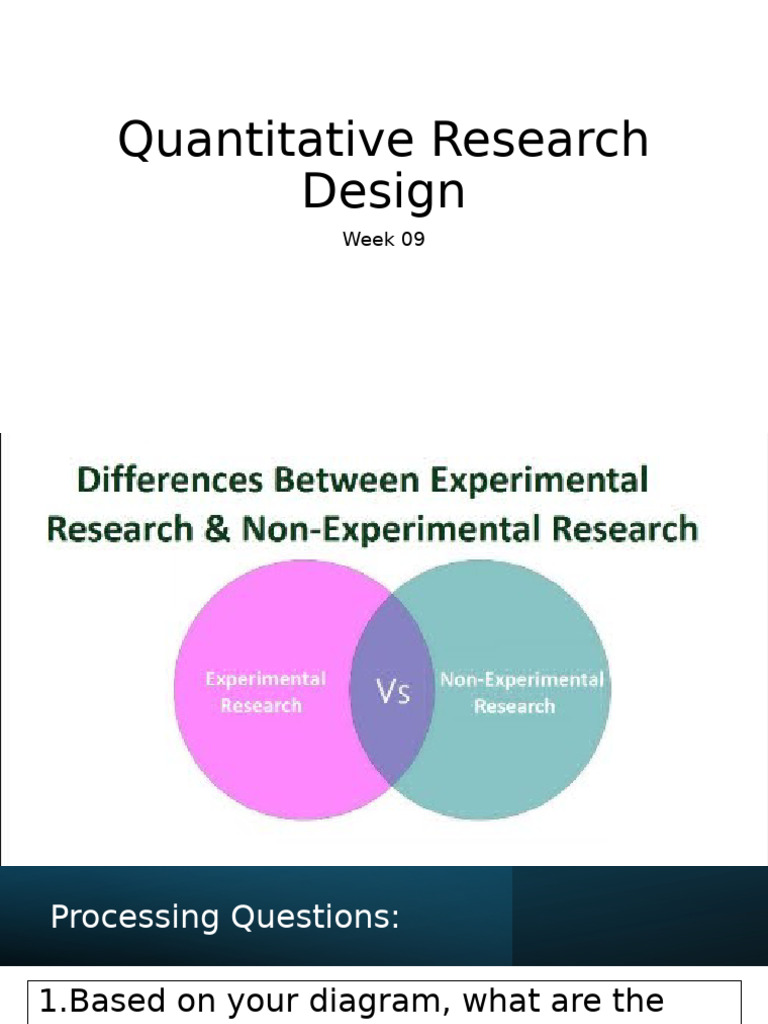 Quantitative Research Design

Week 09

Differences Between Experimental Research & Non-Experimental Research

Experimental Research

Vs

Non-Experimental Research

Processing Questions:

1.Based on your diagram, what are the